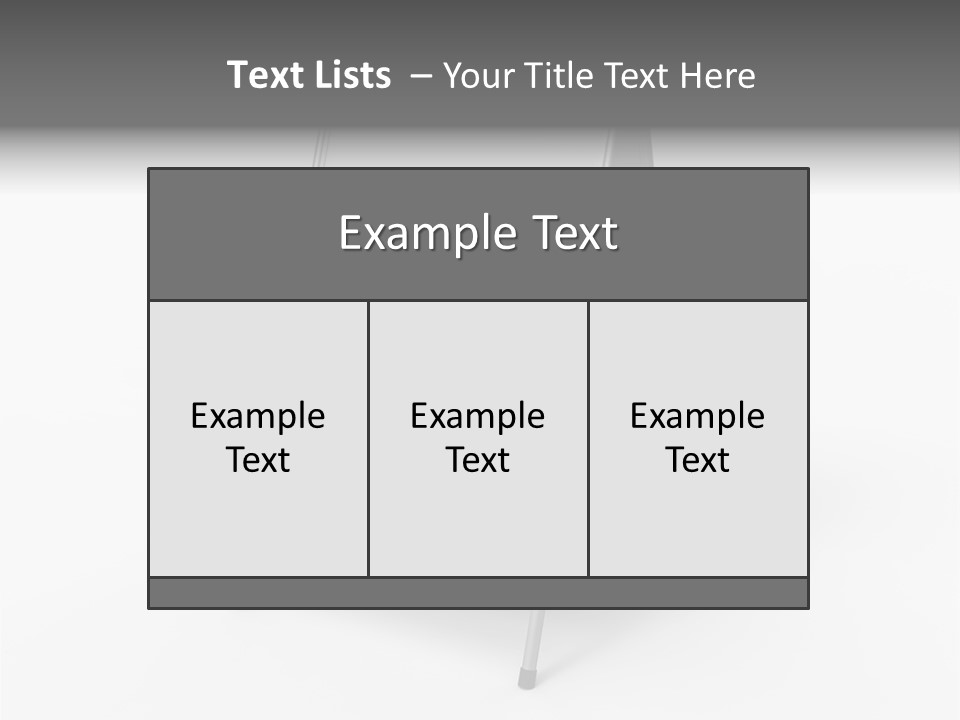 Text Lists – Your Title Text Here

Example Text

Example Text

Example Text

Example Text